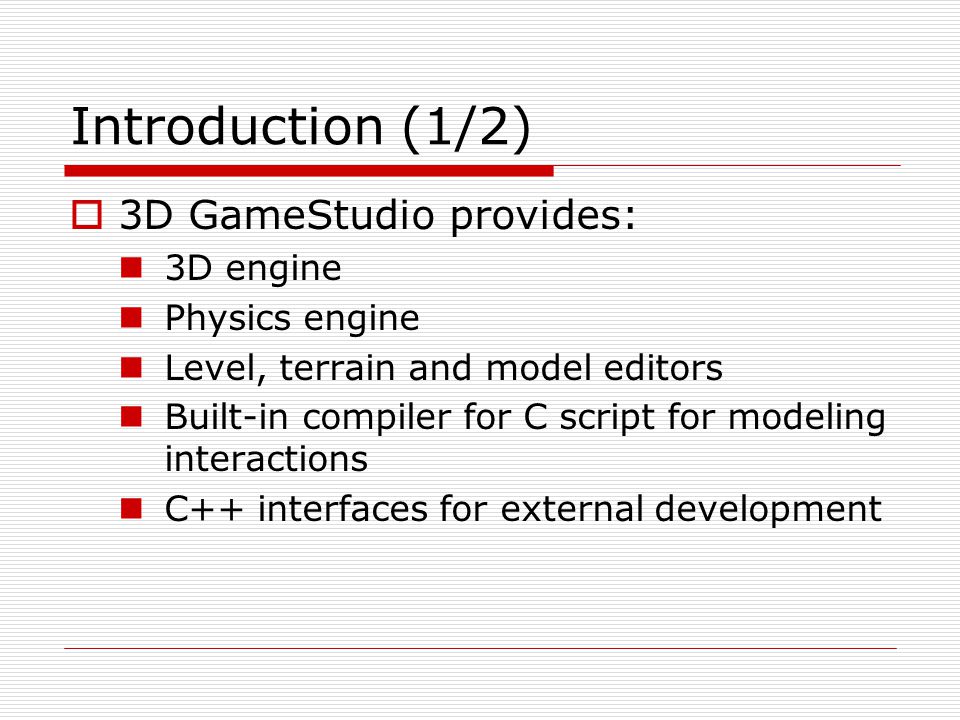 Introduction (1/2)

3D GameStudio provides:

3D engine

Physics engine

Level, terrain and model editors

Built-in compiler for C script for modeling interactions

C++ interfaces for external development